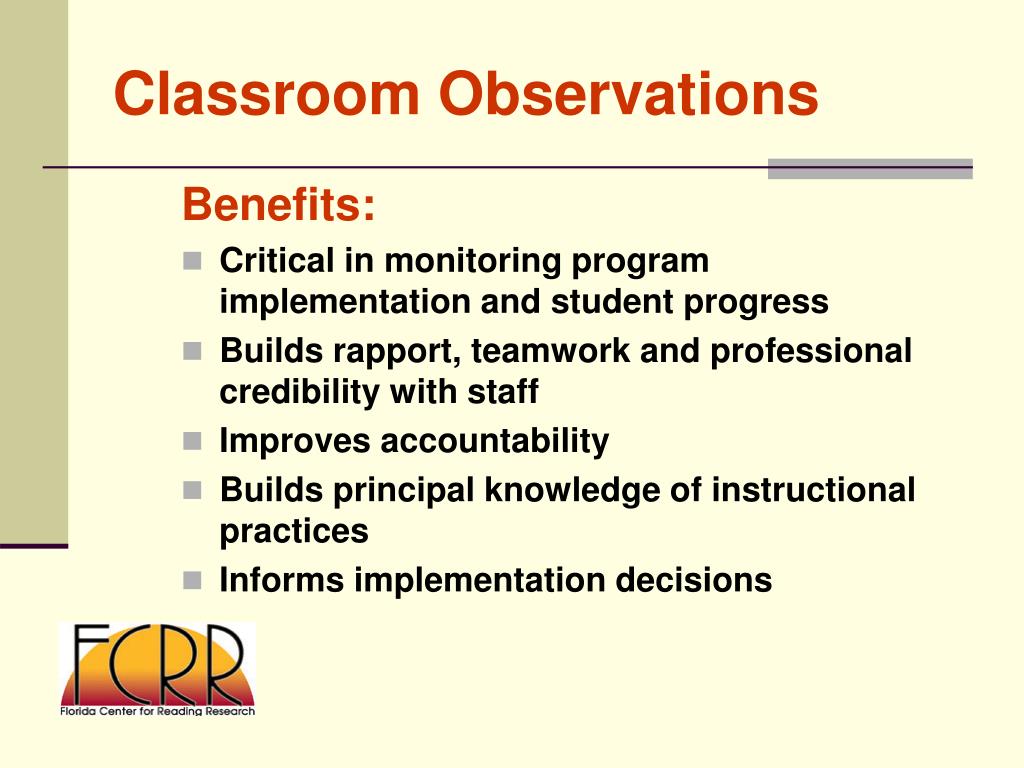 Classroom Observations

Benefits:

- Critical in monitoring program implementation and student progress
- Builds rapport, teamwork and professional credibility with staff
- Improves accountability
- Builds principal knowledge of instructional practices
- Informs implementation decisions

FCRR
Florida Center for Reading Research